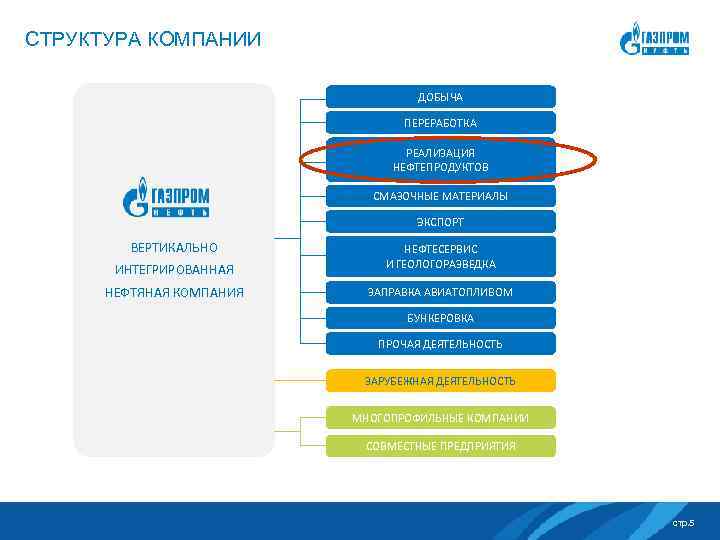 СТРУКТУРА КОМПАНИИ

ГАЗПРОМ НЕФТЬ

ГАЗПРОМ НЕФТЬ

ВЕРТИКАЛЬНО ИНТЕГРИРОВАННАЯ НЕФТЯНАЯ КОМПАНИЯ

ДОБЫЧА

ПЕРЕРАБОТКА

РЕАЛИЗАЦИЯ НЕФТЕПРОДУКТОВ

СМАЗОЧНЫЕ МАТЕРИАЛЫ

ЭКСПОРТ

НЕФТЕСЕРВИС И ГЕОЛОГОРАЗВЕДКА

ЗАПРАВКА АВИАТОПЛИВОМ

БУНКЕРОВКА

ПРОЧАЯ ДЕЯТЕЛЬНОСТЬ

ЗАРУБЕЖНАЯ ДЕЯТЕЛЬНОСТЬ

МНОГОПРОФИЛЬНЫЕ КОМПАНИИ

СОВМЕСТНЫЕ ПРЕДПРИЯТИЯ

стр.5